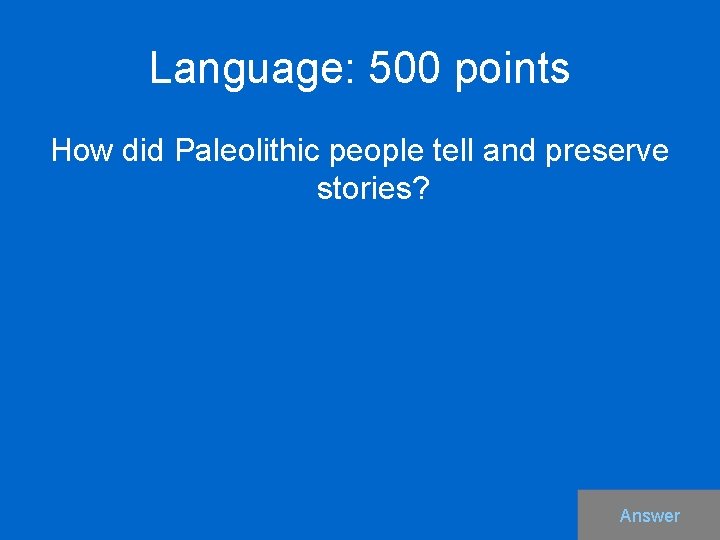 Language: 500 points

How did Paleolithic people tell and preserve stories?

Answer